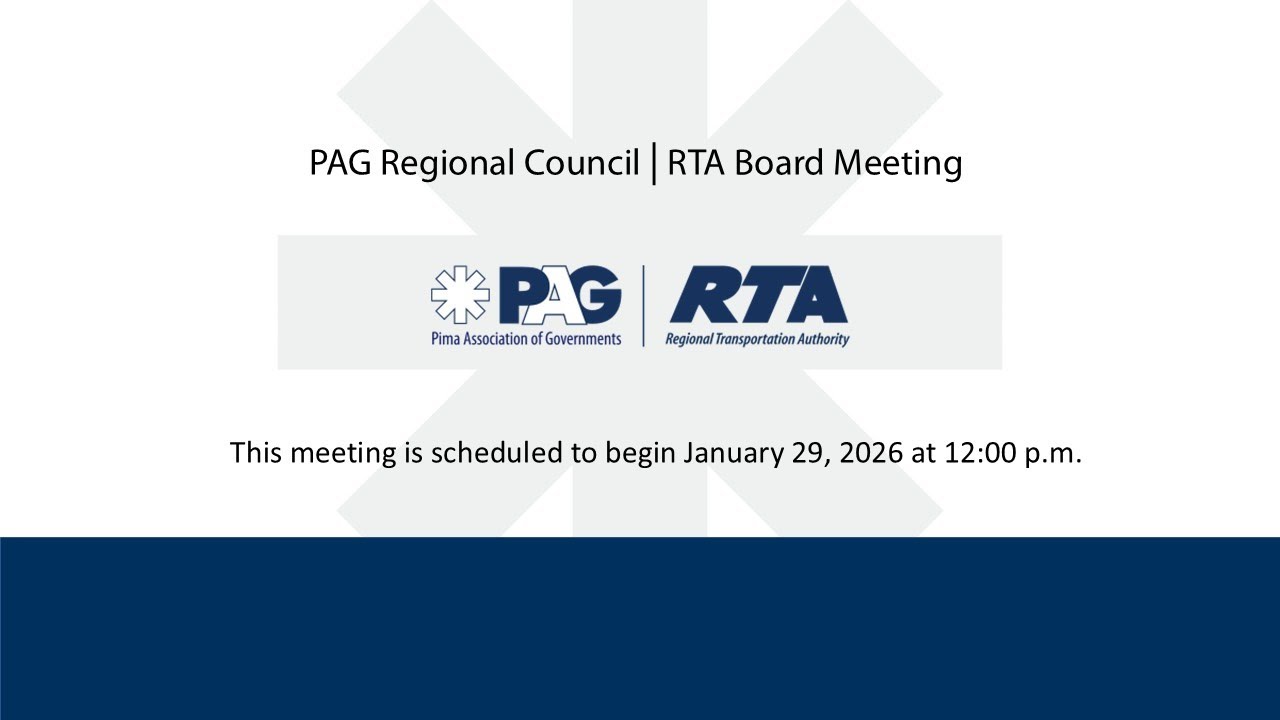 PAG Regional Council | RTA Board Meeting

PAG
Pima Association of Governments

RTA
Regional Transportation Authority

This meeting is scheduled to begin January 29, 2026 at 12:00 p.m.